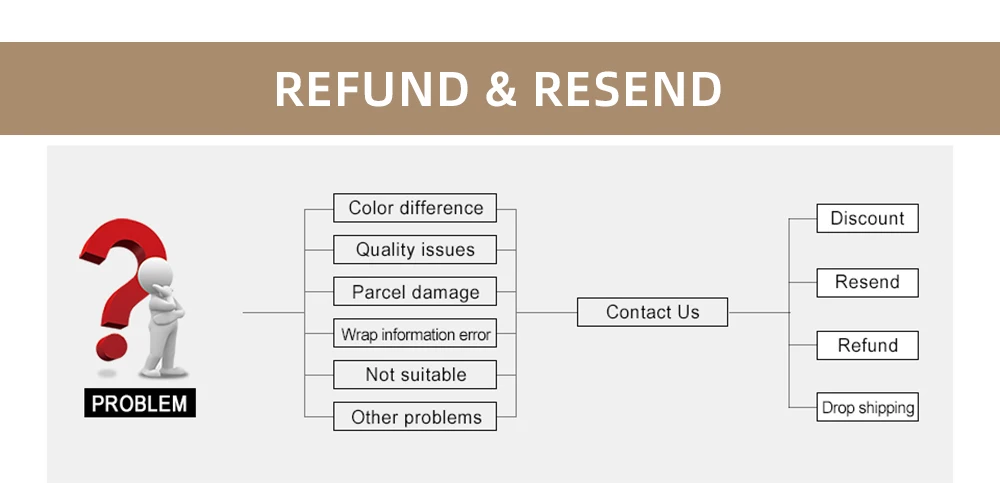 REFUND & RESEND

PROBLEM

Color difference
Quality issues
Parcel damage
Wrap information error
Not suitable
Other problems

Contact Us

Discount
Resend
Refund
Drop shipping